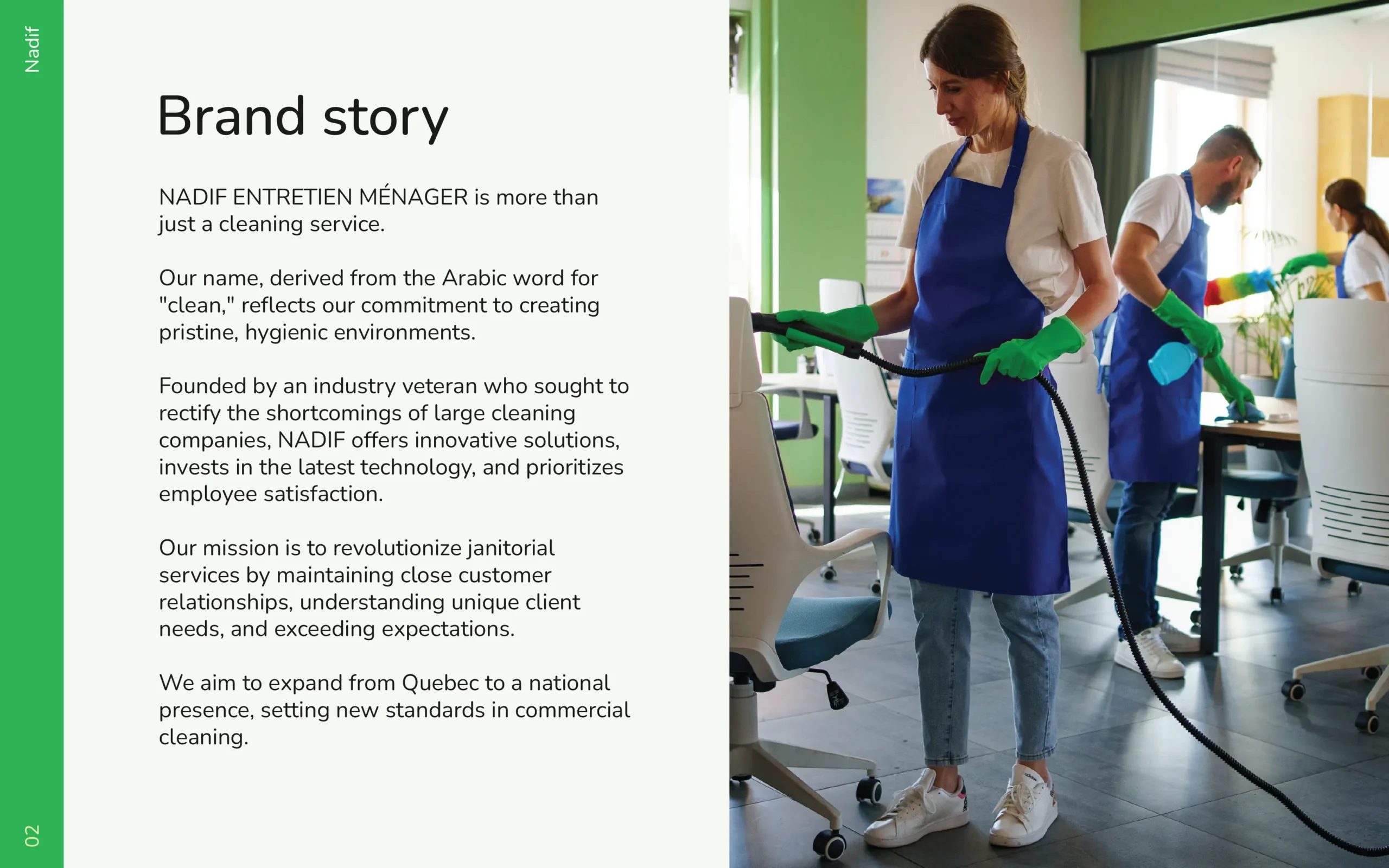 Nadif

Brand story

NADIF ENTRETIEN MÉNAGER is more than just a cleaning service.

Our name, derived from the Arabic word for "clean," reflects our commitment to creating pristine, hygienic environments.

Founded by an industry veteran who sought to rectify the shortcomings of large cleaning companies, NADIF offers innovative solutions, invests in the latest technology, and prioritizes employee satisfaction.

Our mission is to revolutionize janitorial services by maintaining close customer relationships, understanding unique client needs, and exceeding expectations.

We aim to expand from Quebec to a national presence, setting new standards in commercial cleaning.

02